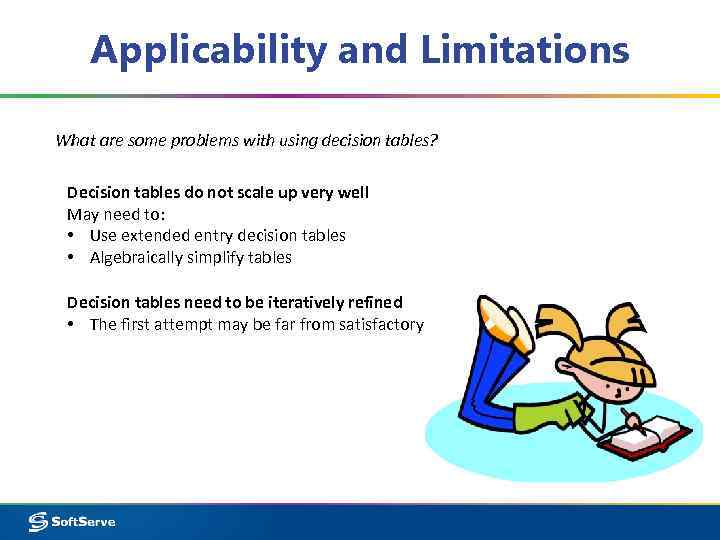 Applicability and Limitations

What are some problems with using decision tables?

Decision tables do not scale up very well
May need to:
• Use extended entry decision tables
• Algebraically simplify tables

Decision tables need to be iteratively refined
• The first attempt may be far from satisfactory

SoftServe